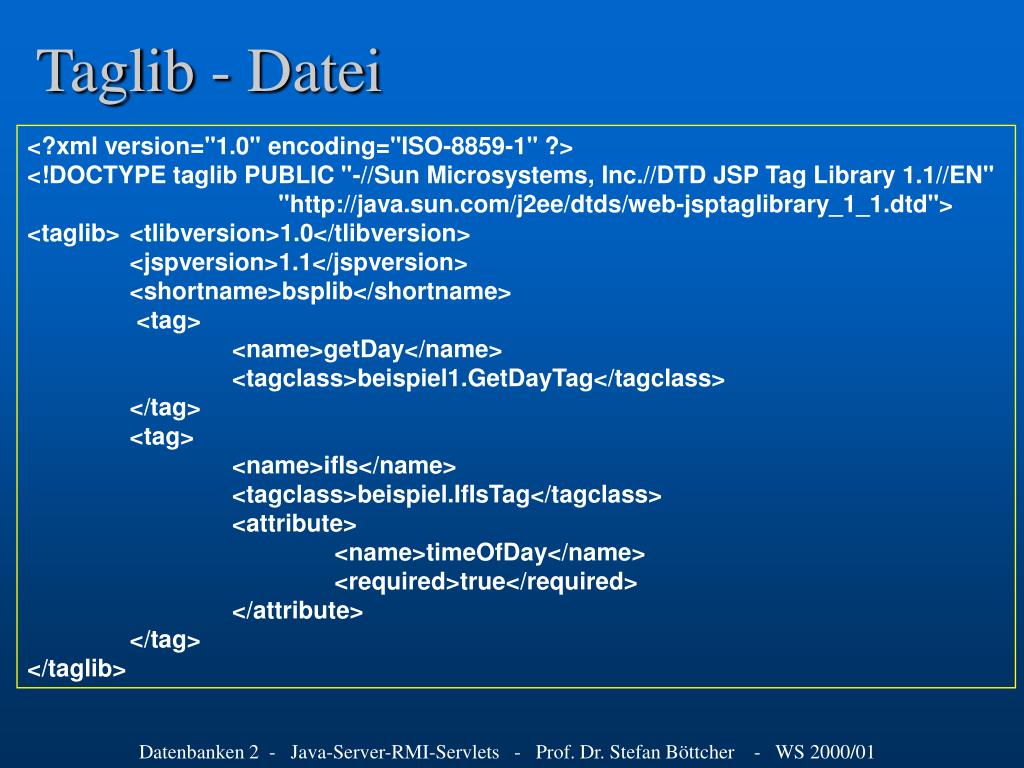 Taglib - Datei

<?xml version="1.0" encoding="ISO-8859-1" ?>
<!DOCTYPE taglib PUBLIC "-//Sun Microsystems, Inc.//DTD JSP Tag Library 1.1//EN"
"http://java.sun.com/j2ee/dtds/web-jsptaglibrary_1_1.dtd">
<taglib> <tlibversion>1.0</tlibversion>
<jspversion>1.1</jspversion>
<shortname>bsplib</shortname>
<tag>
<name>getDay</name>
<tagclass>beispiel1.GetDayTag</tagclass>
</tag>
<tag>
<name>ifIs</name>
<tagclass>beispiel.IfIsTag</tagclass>
<attribute>
<name>timeOfDay</name>
<required>true</required>
</attribute>
</tag>
</taglib>

Datenbanken 2 - Java-Server-RMI-Servlets - Prof. Dr. Stefan Böttcher - WS 2000/01